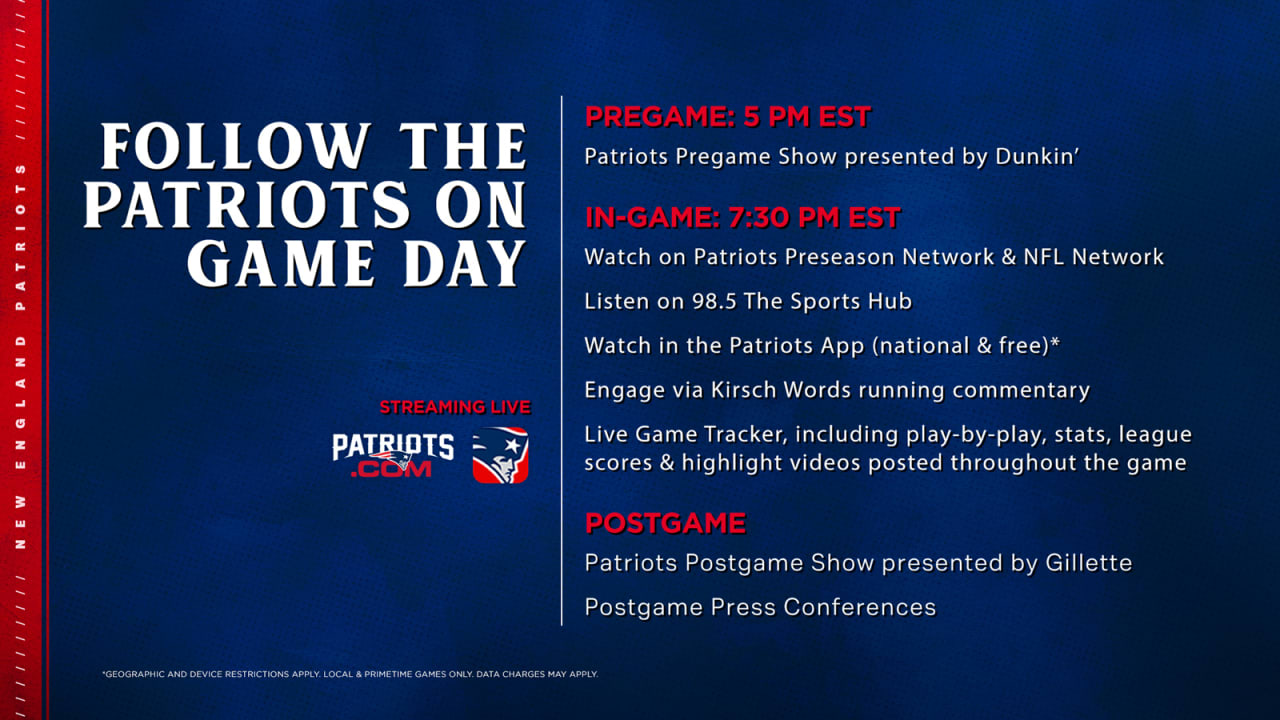 NEW ENGLAND PATRIOTS

FOLLOW THE PATRIOTS ON GAME DAY

STREAMING LIVE

PATRIOTS .COM

PREGAME: 5 PM EST

Patriots Pregame Show presented by Dunkin'

IN-GAME: 7:30 PM EST

Watch on Patriots Preseason Network & NFL Network

Listen on 98.5 The Sports Hub

Watch in the Patriots App (national & free)*

Engage via Kirsch Words running commentary

Live Game Tracker, including play-by-play, stats, league scores & highlight videos posted throughout the game

POSTGAME

Patriots Postgame Show presented by Gillette

Postgame Press Conferences

*GEOGRAPHIC AND DEVICE RESTRICTIONS APPLY. LOCAL & PRIMETIME GAMES ONLY. DATA CHARGES MAY APPLY.